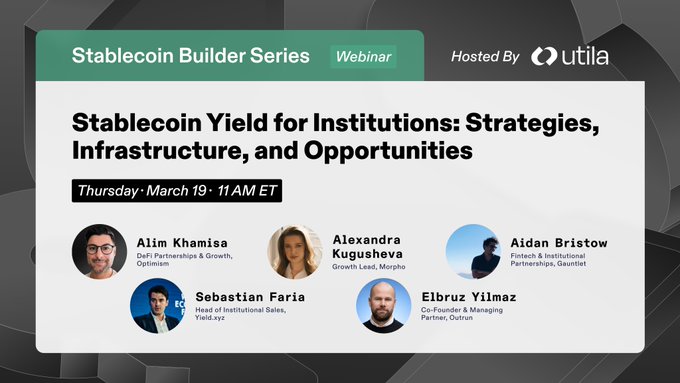 Stablecoin Builder Series Webinar

Hosted By utila

Stablecoin Yield for Institutions: Strategies, Infrastructure, and Opportunities

Thursday · March 19 · 11 AM ET

Alim Khamisa
DeFi Partnerships & Growth, Optimism

Alexandra Kugusheva
Growth Lead, Morpho

Aidan Bristow
Fintech & Institutional Partnerships, Gauntlet

Sebastian Faria
Head of Institutional Sales, Yield.xyz

Elbruz Yilmaz
Co-Founder & Managing Partner, Outrun